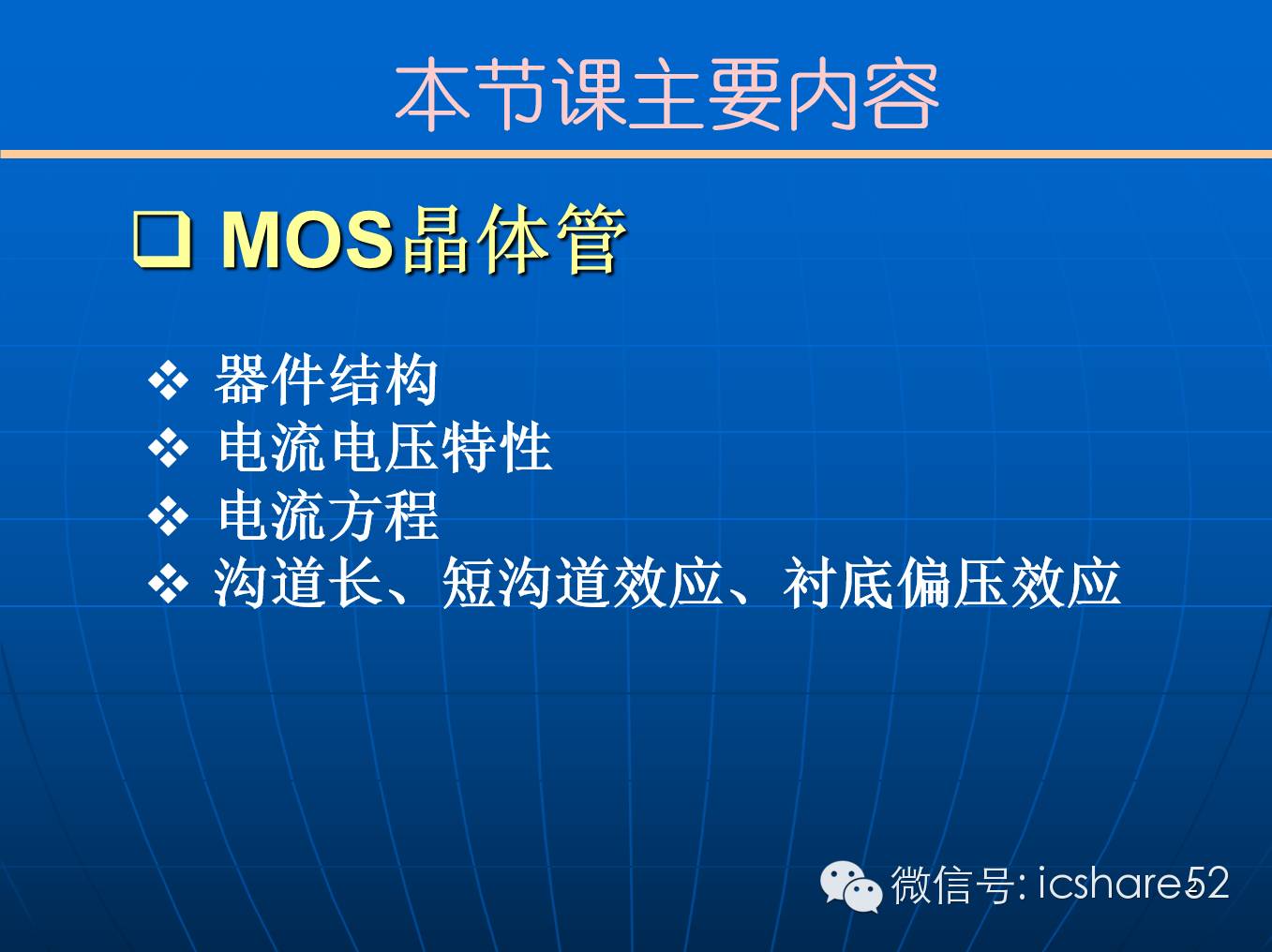 本节课主要内容

❑ MOS晶体管

❖ 器件结构
❖ 电流电压特性
❖ 电流方程
❖ 沟道长、短沟道效应、衬底偏压效应

微信号: icshare52